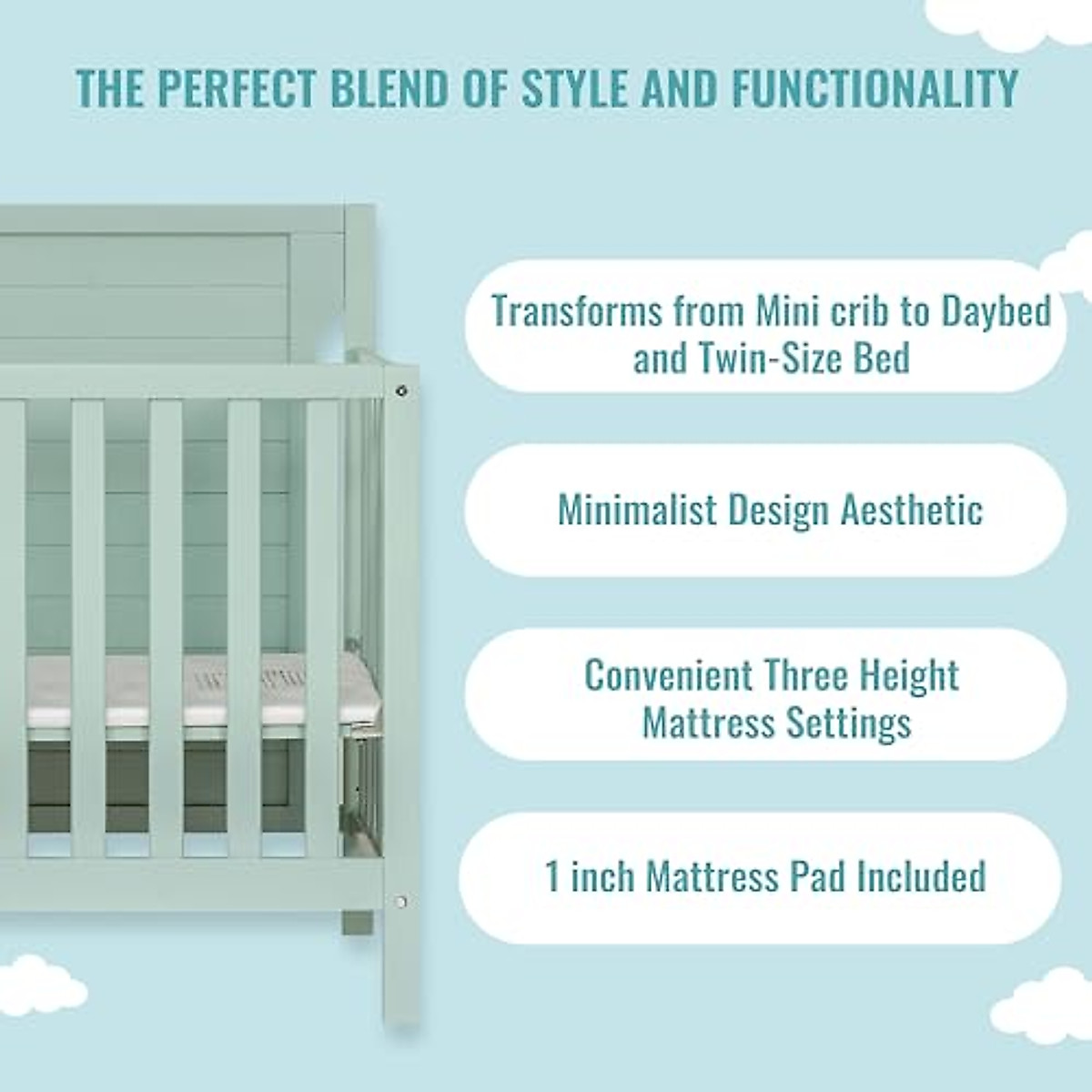 THE PERFECT BLEND OF STYLE AND FUNCTIONALITY

Transforms from Mini crib to Daybed and Twin-Size Bed

Minimalist Design Aesthetic

Convenient Three Height Mattress Settings

1 inch Mattress Pad Included